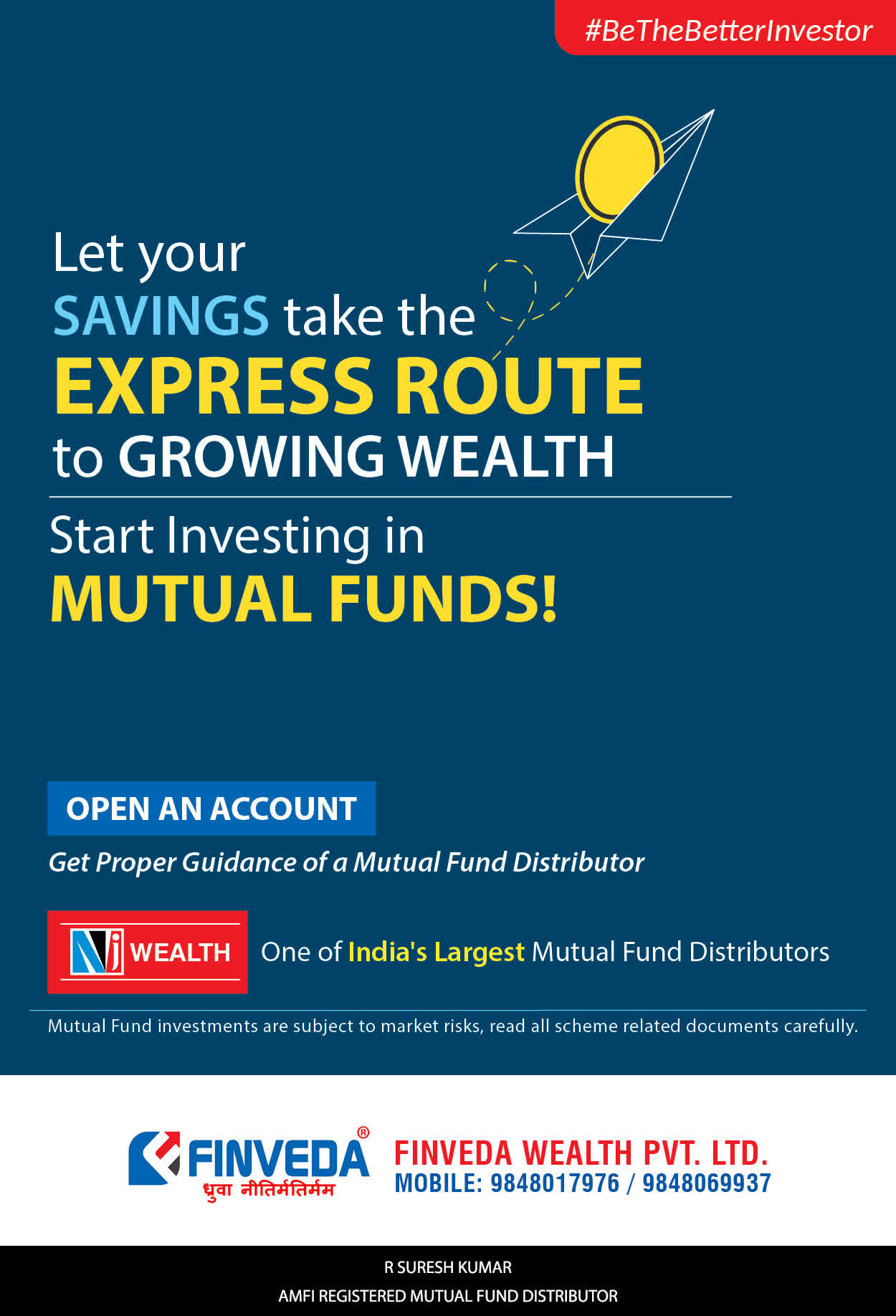 #BeTheBetterInvestor

Let your SAVINGS take the EXPRESS ROUTE to GROWING WEALTH

Start Investing in MUTUAL FUNDS!

OPEN AN ACCOUNT

Get Proper Guidance of a Mutual Fund Distributor

NJ WEALTH One of India's Largest Mutual Fund Distributors

Mutual Fund investments are subject to market risks, read all scheme related documents carefully.

FINVEDA®
ध्रुवा नीतिर्मतिर्मम

FINVEDA WEALTH PVT. LTD.
MOBILE: 9848017976 / 9848069937

R SURESH KUMAR
AMFI REGISTERED MUTUAL FUND DISTRIBUTOR